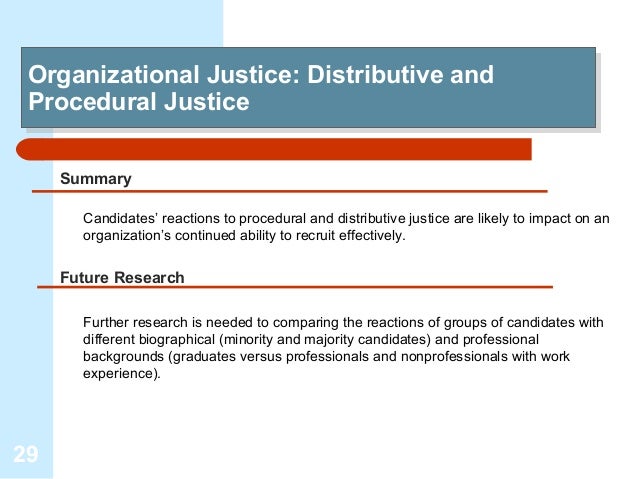 Organizational Justice: Distributive and Procedural Justice

Summary

Candidates' reactions to procedural and distributive justice are likely to impact on an organization's continued ability to recruit effectively.

Future Research

Further research is needed to comparing the reactions of groups of candidates with different biographical (minority and majority candidates) and professional backgrounds (graduates versus professionals and nonprofessionals with work experience).

29